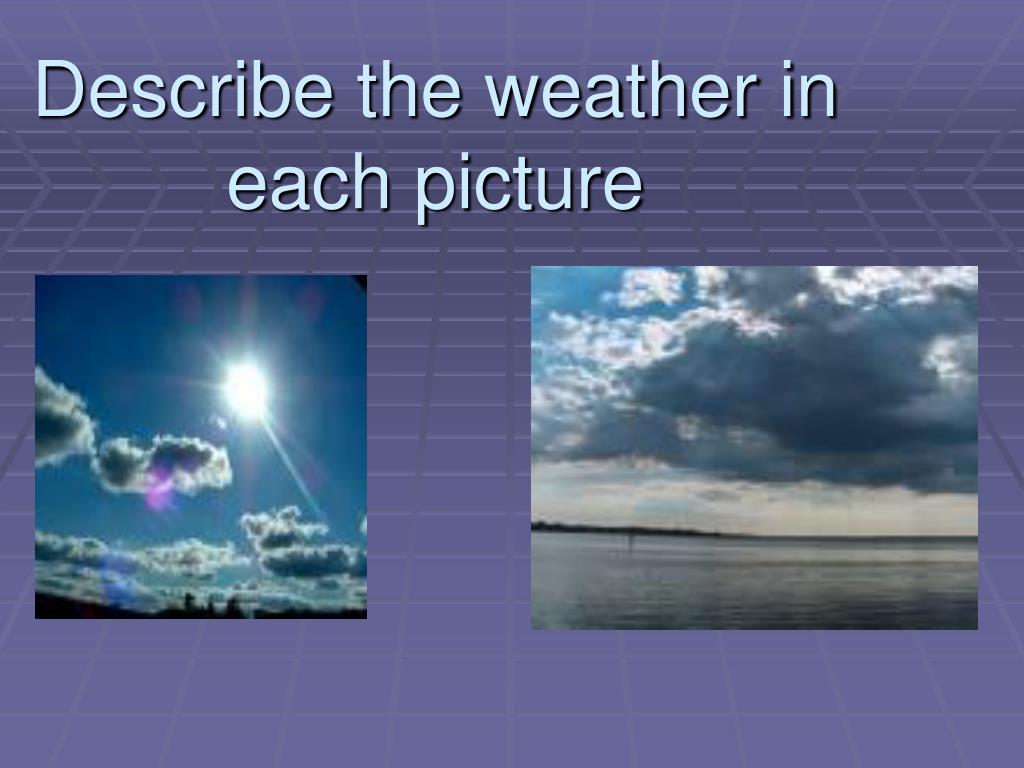 Describe the weather in each picture